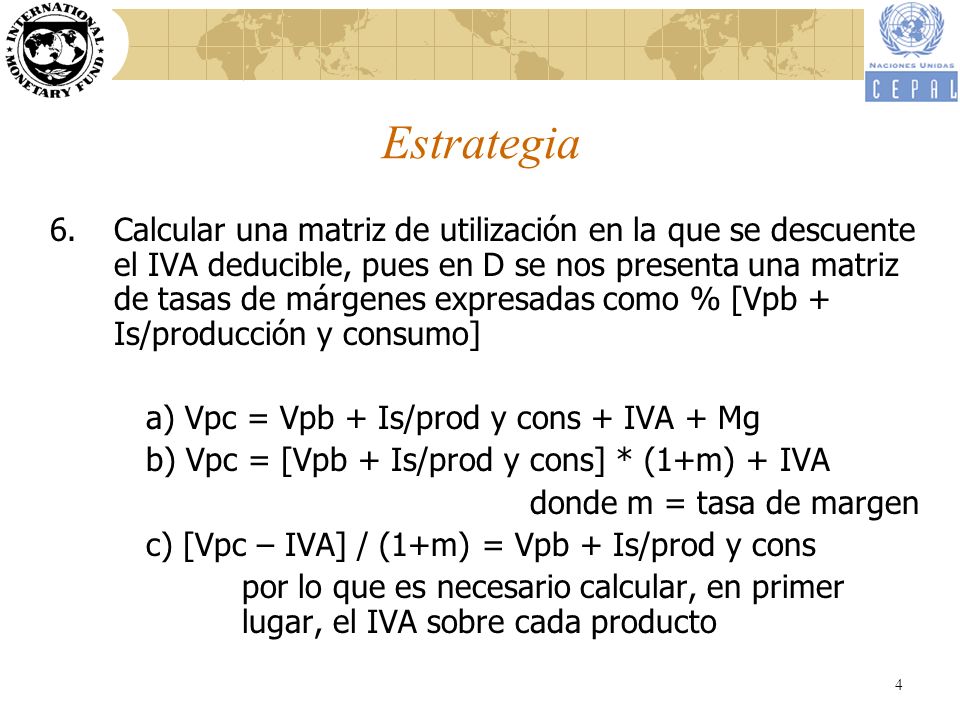 INTERNATIONAL MONETARY FUND

NACIONES UNIDAS
CEPAL

Estrategia

6. Calcular una matriz de utilización en la que se descuente el IVA deducible, pues en D se nos presenta una matriz de tasas de márgenes expresadas como % [Vpb + Is/producción y consumo]

a) Vpc = Vpb + Is/prod y cons + IVA + Mg
b) Vpc = [Vpb + Is/prod y cons] * (1+m) + IVA
donde m = tasa de margen
c) [Vpc – IVA] / (1+m) = Vpb + Is/prod y cons
por lo que es necesario calcular, en primer lugar, el IVA sobre cada producto

4